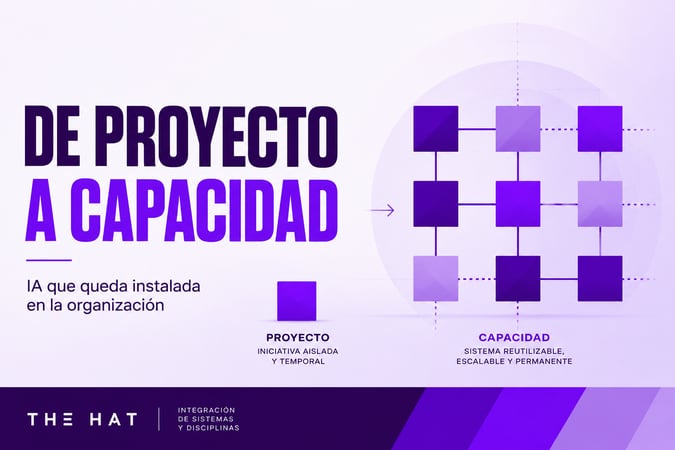 DE PROYECTO
A CAPACIDAD

IA que queda instalada en la organización

PROYECTO
INICIATIVA AISLADA Y TEMPORAL

CAPACIDAD
SISTEMA REUTILIZABLE, ESCALABLE Y PERMANENTE

THE HAT

INTEGRACIÓN DE SISTEMAS Y DISCIPLINAS